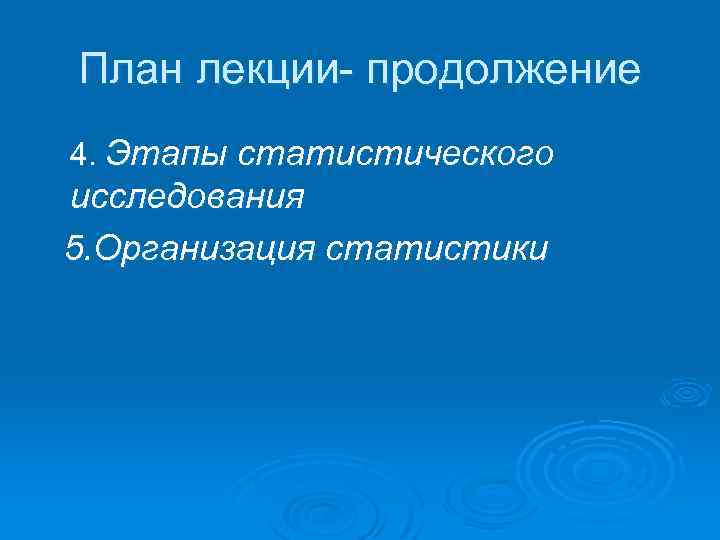 План лекции- продолжение

4. Этапы статистического исследования

5.Организация статистики